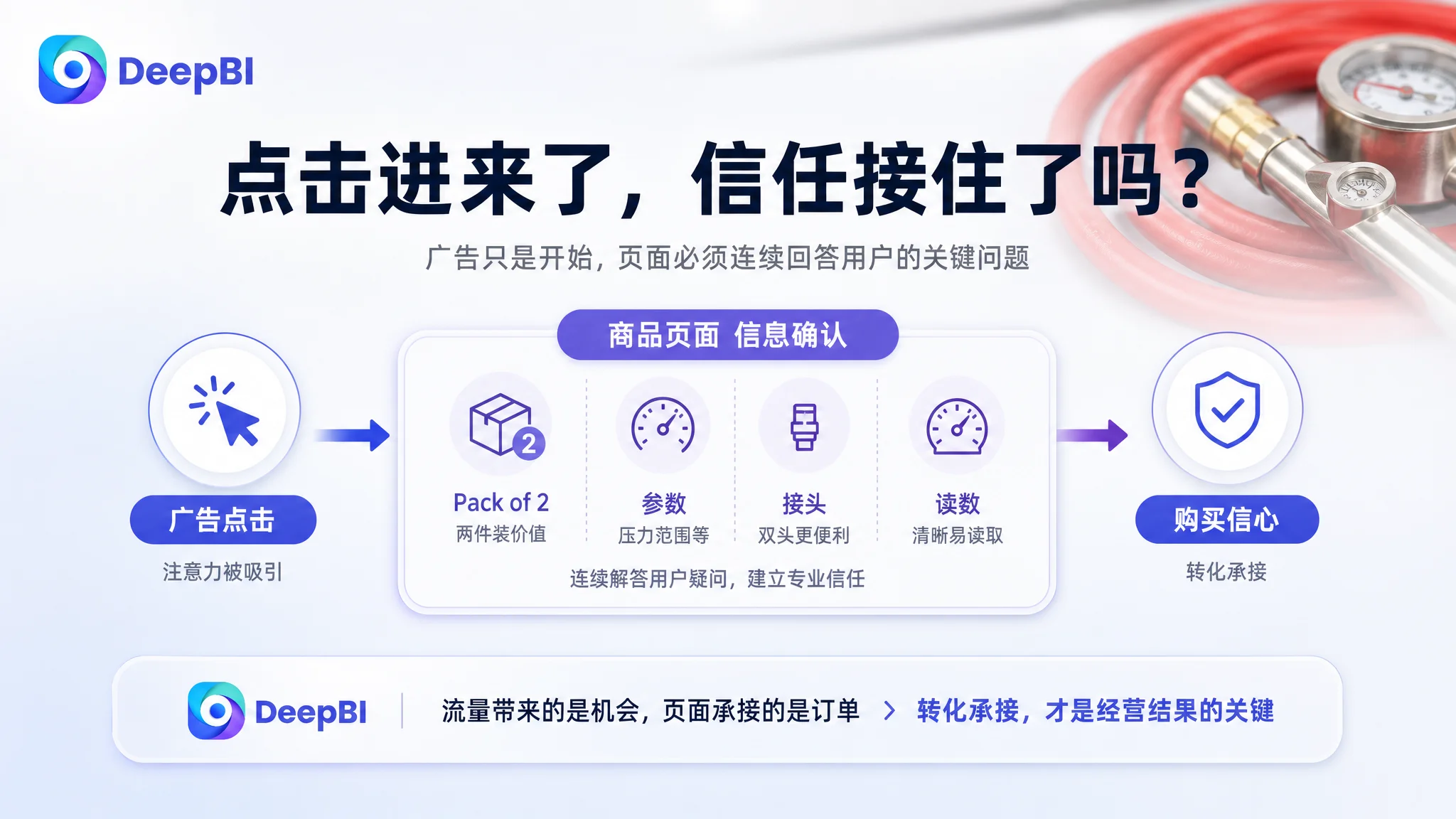 DeepBI

点击进来了，信任接住了吗？

广告只是开始，页面必须连续回答用户的关键问题

广告点击
注意力被吸引

商品页面 信息确认

2

Pack of 2
两件装价值

参数
压力范围等

接头
双头更便利

读数
清晰易读取

连续解答用户疑问，建立专业信任

购买信心
转化承接

DeepBI

流量带来的是机会，页面承接的是订单 > 转化承接，才是经营结果的关键